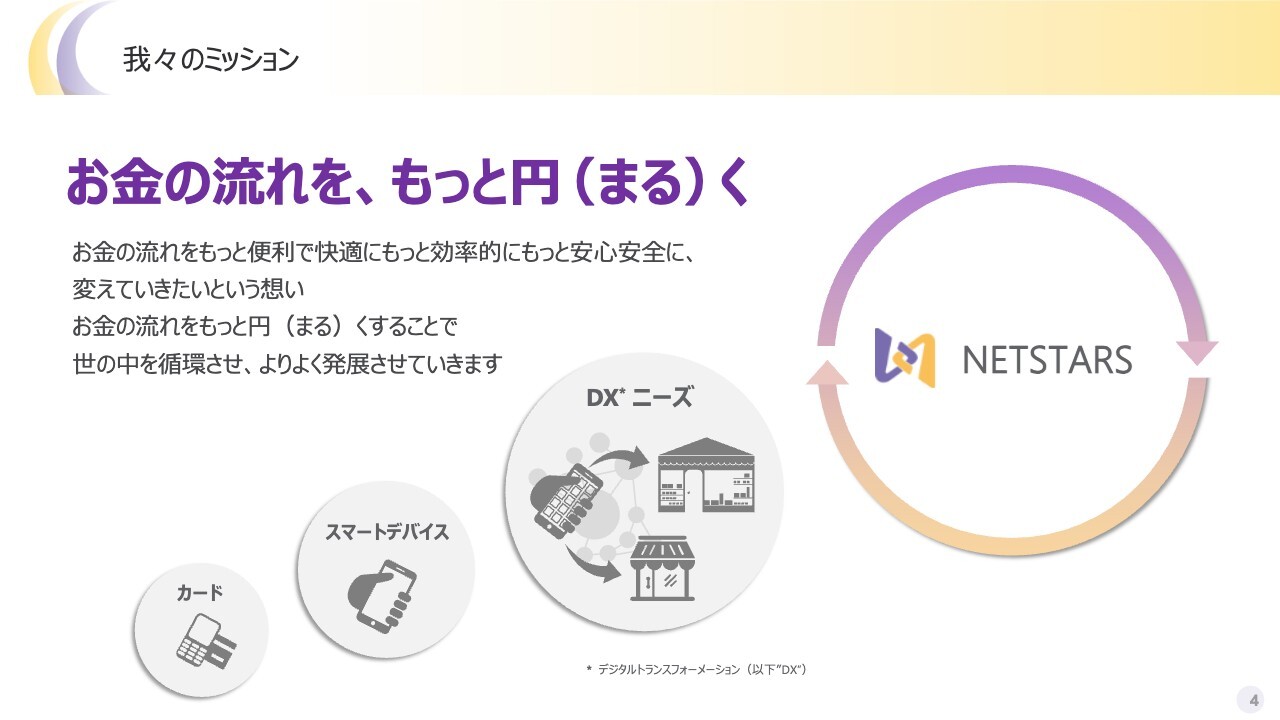 我々のミッション

お金の流れを、もっと円（まる）く

お金の流れをもっと便利で快適にもっと効率的にもっと安心安全に、
変えていきたいという想い
お金の流れをもっと円（まる）くすることで
世の中を循環させ、よりよく発展させていきます

NETSTARS

DX* ニーズ

スマートデバイス

カード

* デジタルトランスフォーメーション（以下"DX"）

4